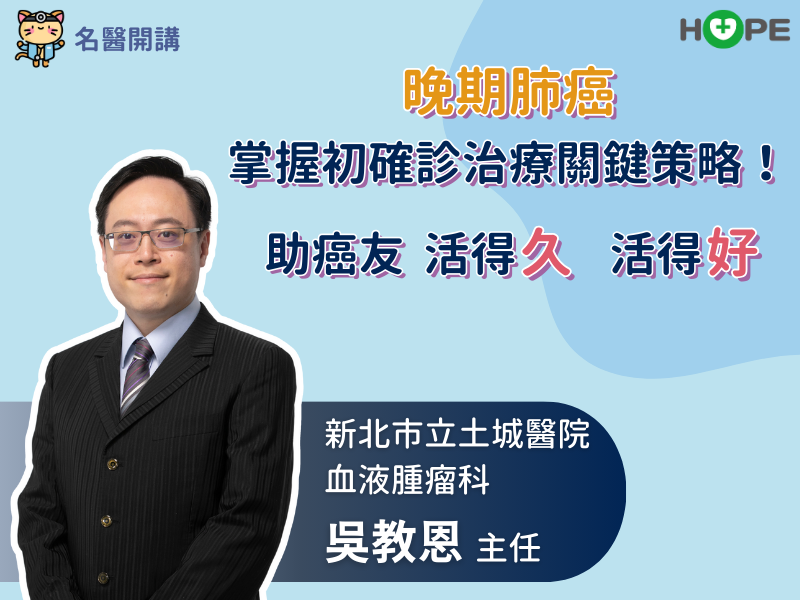 名醫開講

HOPE

晚期肺癌

掌握初確診治療關鍵策略！

助癌友 活得久 活得好

新北市立土城醫院
血液腫瘤科
吳教恩 主任